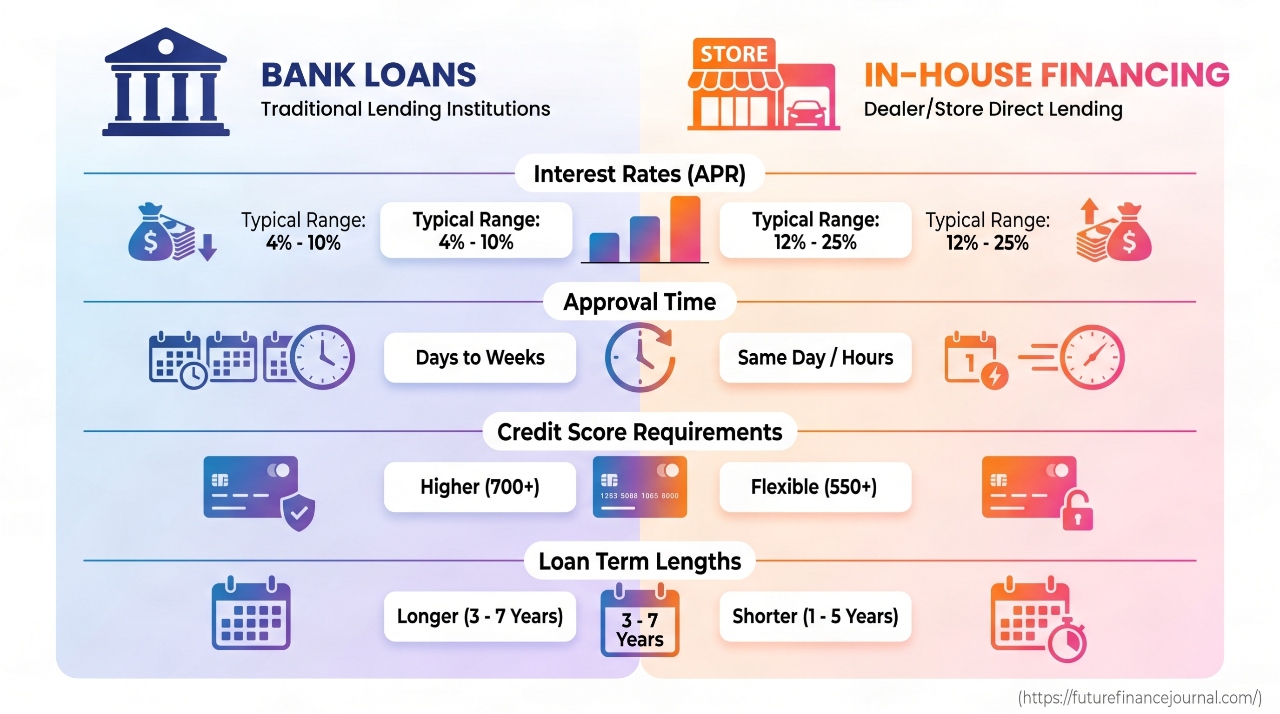 BANK LOANS
Traditional Lending Institutions

STORE

IN-HOUSE FINANCING
Dealer/Store Direct Lending

Interest Rates (APR)

$

Typical Range: 4% - 10%

Typical Range: 4% - 10%

Typical Range: 12% - 25%

Typical Range: 12% - 25%

$

Approval Time

Days to Weeks

Same Day / Hours

1

Credit Score Requirements

Higher (700+)

1253 5088 1065 8000

Flexible (550+)

Loan Term Lengths

Longer (3 - 7 Years)

3 - 7 Years

Shorter (1 - 5 Years)

(https://futurefinancejournal.com/)